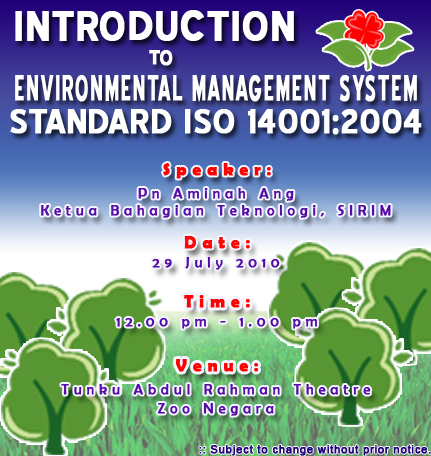 INTRODUCTION
TO
ENVIRONMENTAL MANAGEMENT SYSTEM
STANDARD ISO 14001:2004

Speaker:
Pn Aminah Ang
Ketua Bahagian Teknologi, SIRIM

Date:
29 July 2010

Time:
12.00 pm - 1.00 pm

Venue:
Tunku Abdul Rahman Theatre
Zoo Negara

:: Subject to change without prior notice.